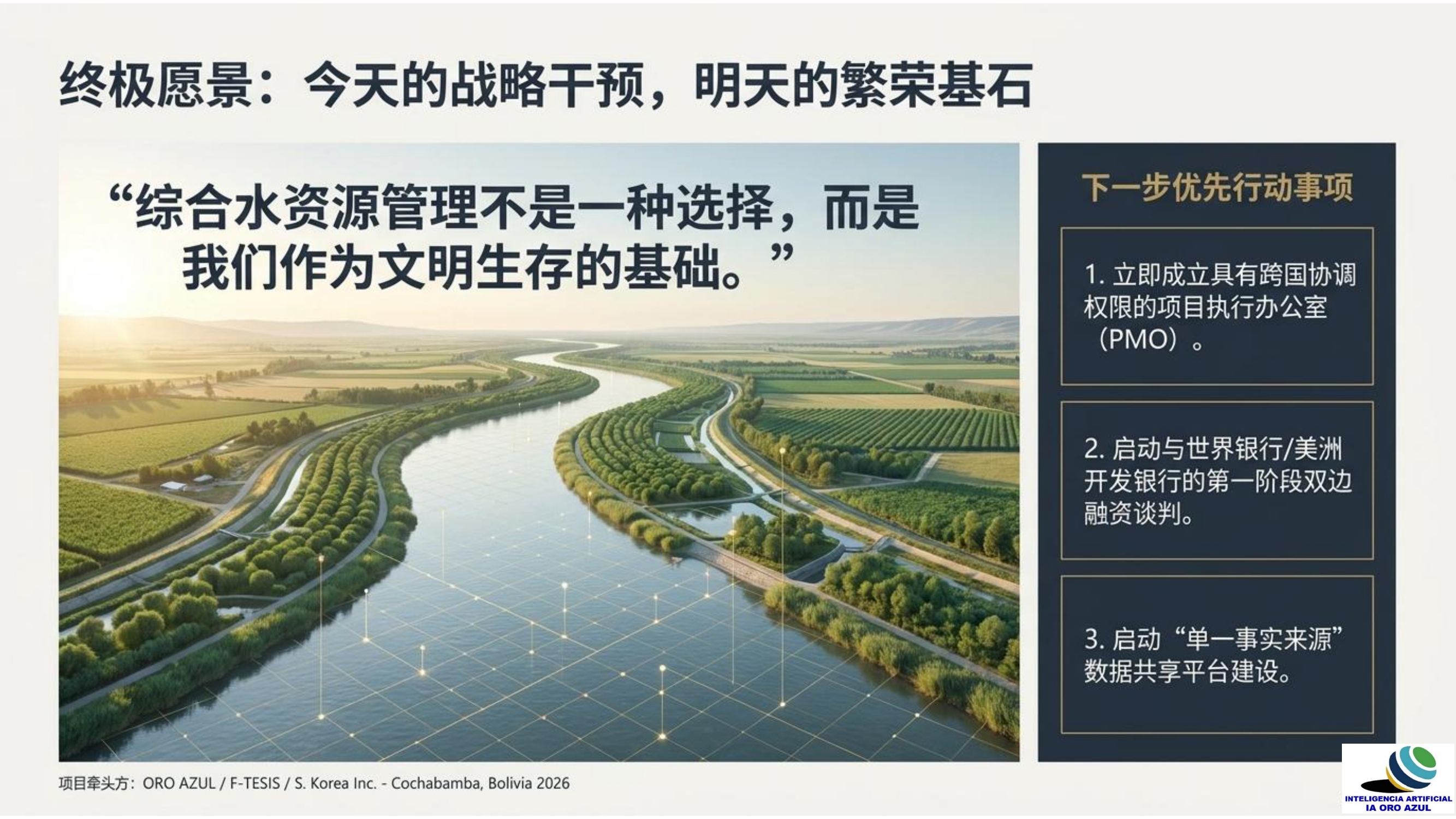 终极愿景：今天的战略干预，明天的繁荣基石

“综合水资源管理不是一种选择，而是我们作为文明生存的基础。”

下一步优先行动事项

1. 立即成立具有跨国协调权限的项目执行办公室（PMO）。

2. 启动与世界银行/美洲开发银行的第一阶段双边融资谈判。

3. 启动“单一事实来源”数据共享平台建设。

项目牵头方：ORO AZUL / F-TESIS / S. Korea Inc. - Cochabamba, Bolivia 2026

INTELIGENCIA ARTIFICIAL
IA ORO AZUL